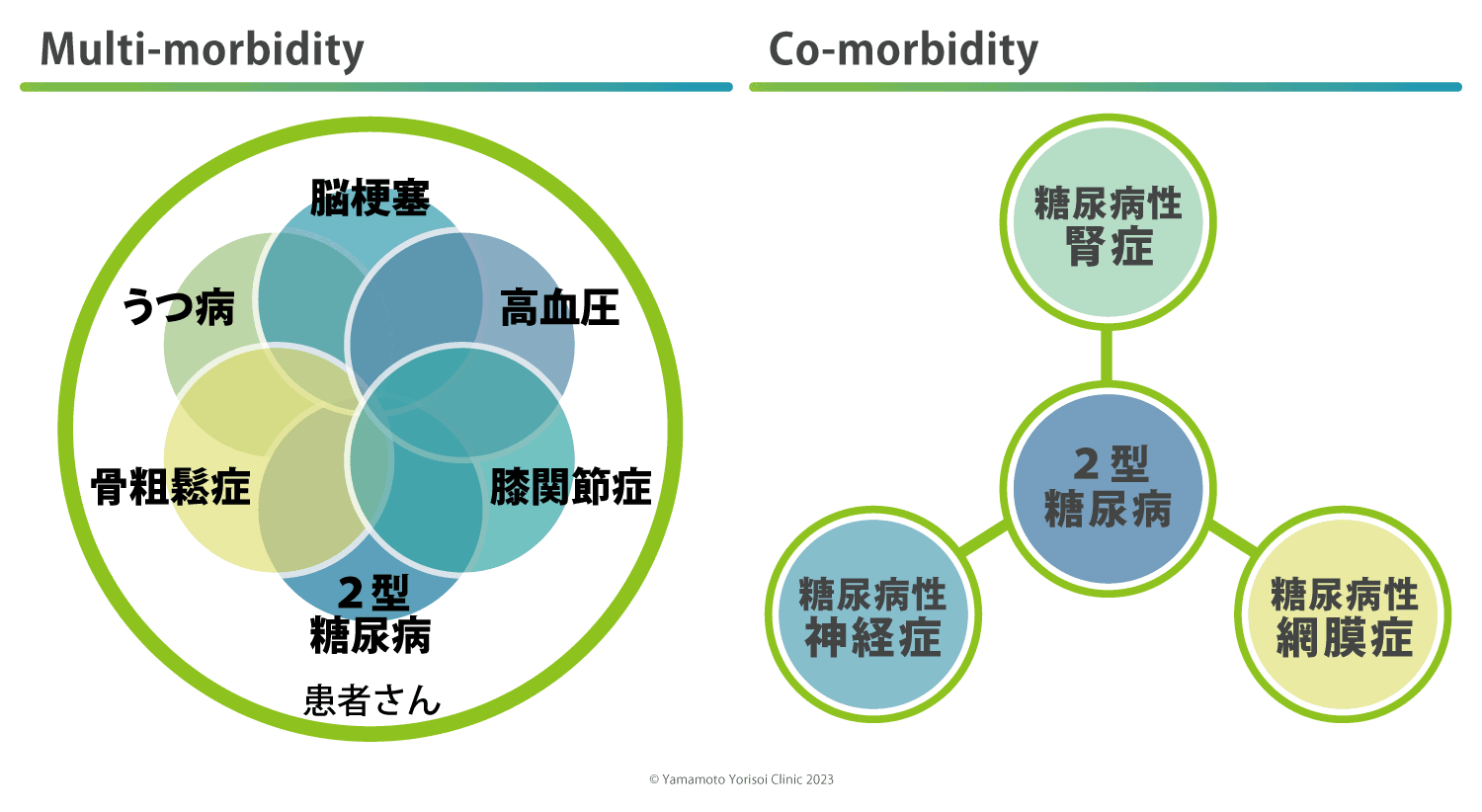 Multi-morbidity

脳梗塞

うつ病

高血圧

骨粗鬆症

膝関節症

2型
糖尿病

患者さん

Co-morbidity

糖尿病性
腎症

2型
糖尿病

糖尿病性
神経症

糖尿病性
網膜症

© Yamamoto Yorisoi Clinic 2023